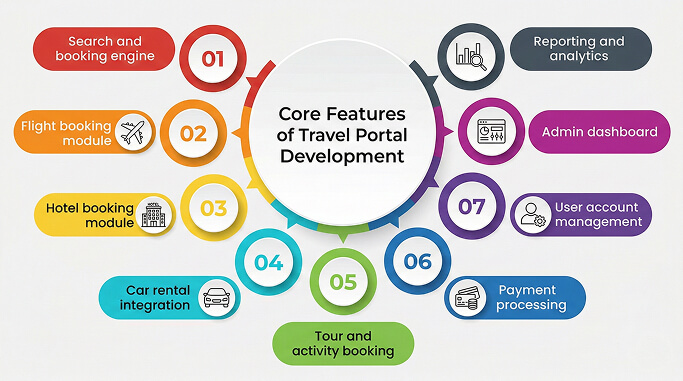 Core Features of Travel Portal Development

01
Search and booking engine

02
Flight booking module

03
Hotel booking module

HOTEL

04
Car rental integration

05
Tour and activity booking

06
Payment processing

07
User account management

Admin dashboard

Reporting and analytics